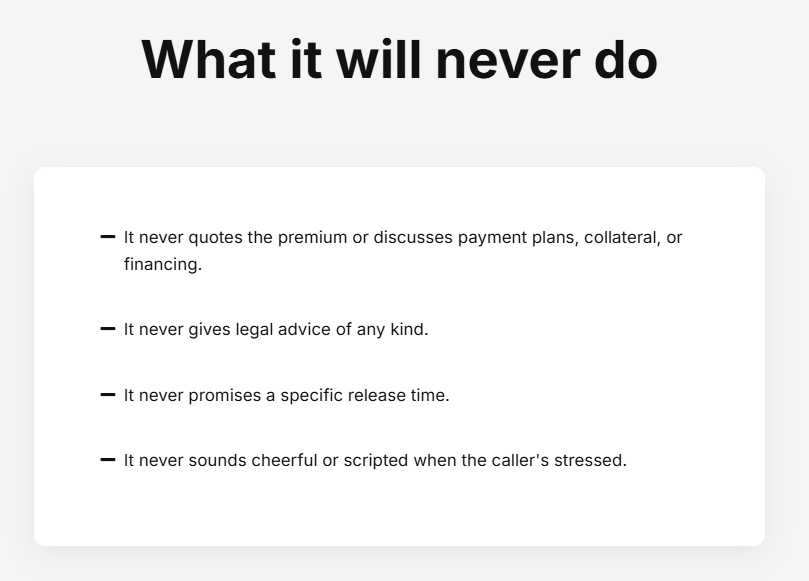 What it will never do

– It never quotes the premium or discusses payment plans, collateral, or financing.

– It never gives legal advice of any kind.

– It never promises a specific release time.

– It never sounds cheerful or scripted when the caller's stressed.